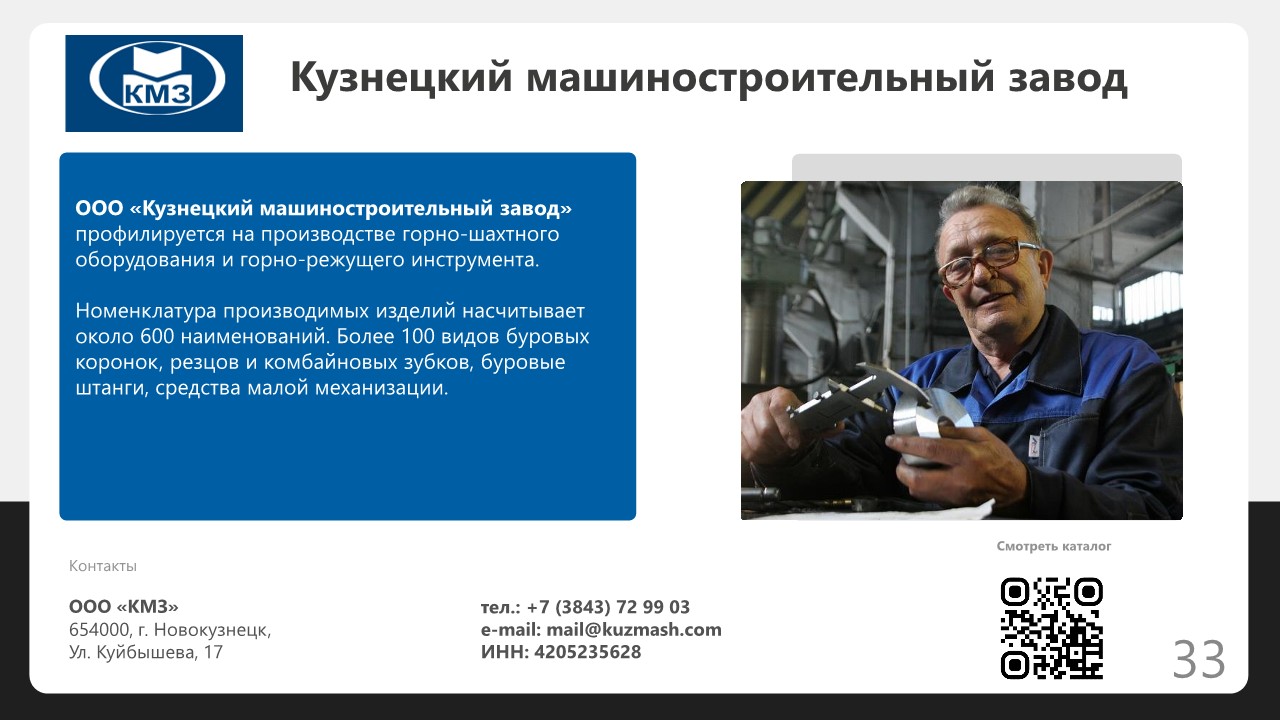 КМЗ

Кузнецкий машиностроительный завод

ООО «Кузнецкий машиностроительный завод» профилируется на производстве горно-шахтного оборудования и горно-режущего инструмента.

Номенклатура производимых изделий насчитывает около 600 наименований. Более 100 видов буровых коронок, резцов и комбайновых зубков, буровые штанги, средства малой механизации.

Контакты

ООО «КМЗ»
654000, г. Новокузнецк,
Ул. Куйбышева, 17

тел.: +7 (3843) 72 99 03
e-mail: mail@kuzmash.com
ИНН: 4205235628

Смотреть каталог

33